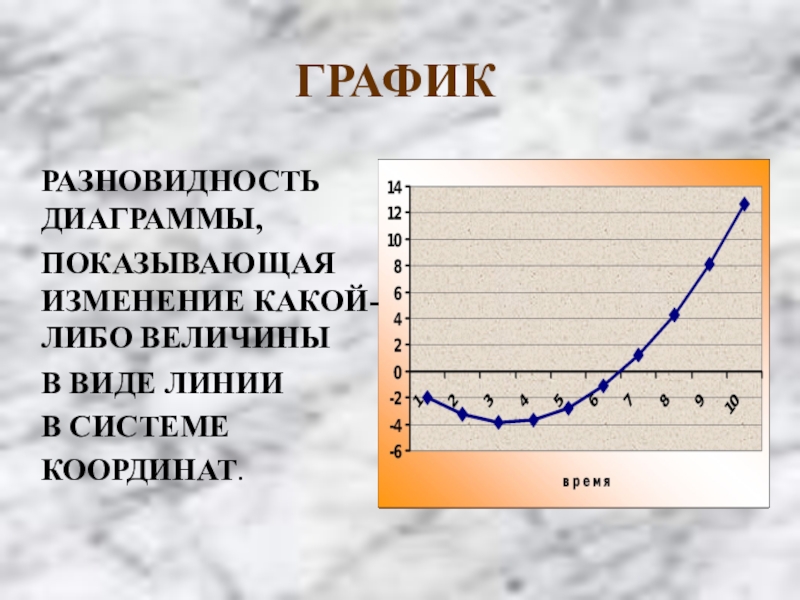 ГРАФИК

РАЗНОВИДНОСТЬ ДИАГРАММЫ,

ПОКАЗЫВАЮЩАЯ ИЗМЕНЕНИЕ КАКОЙ-ЛИБО ВЕЛИЧИНЫ

В ВИДЕ ЛИНИИ

В СИСТЕМЕ

КООРДИНАТ.

14
12
10
8
6
4
2
0
-2
-4
-6

1 2 3 4 5 6 7 8 9 10

время